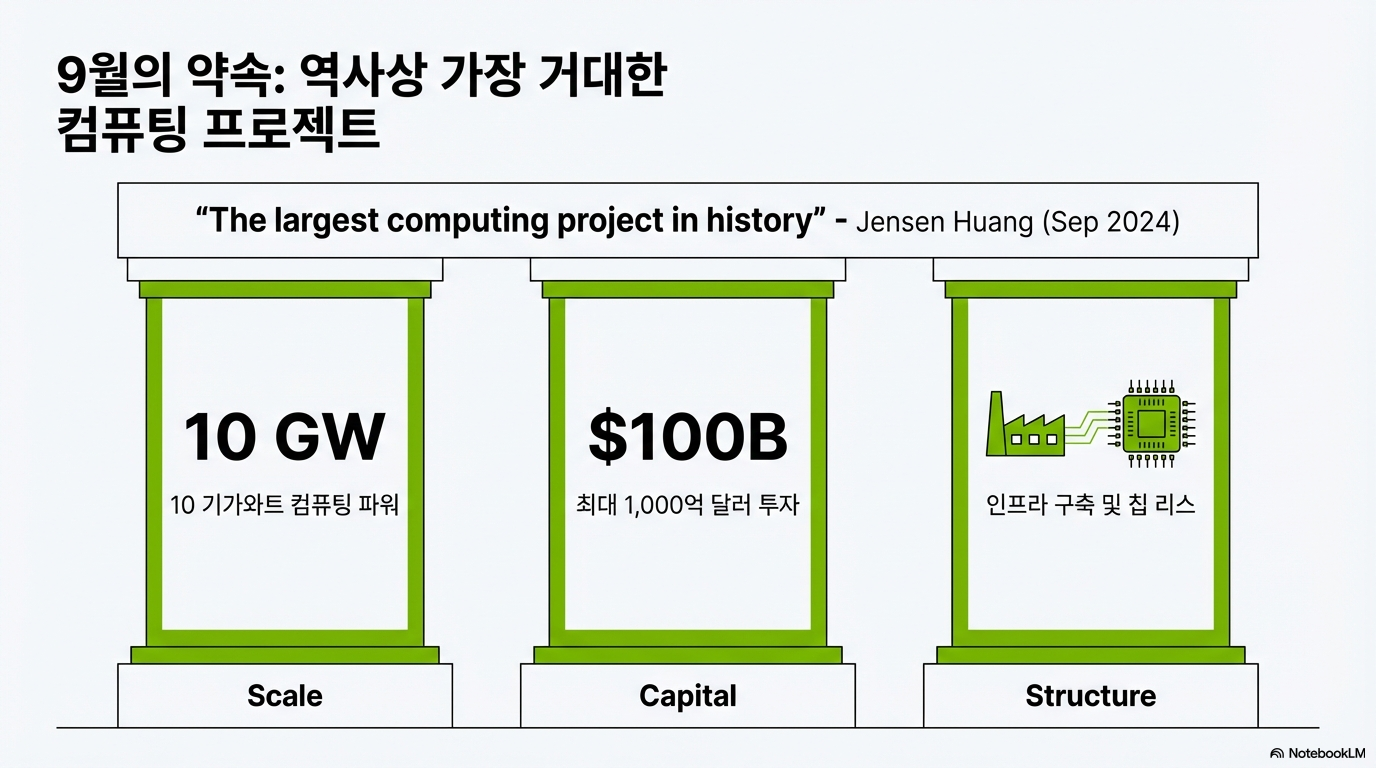 9월의 약속: 역사상 가장 거대한 컴퓨팅 프로젝트

“The largest computing project in history” - Jensen Huang (Sep 2024)

10 GW
10 기가와트 컴퓨팅 파워

Scale

$100B
최대 1,000억 달러 투자

Capital

인프라 구축 및 칩 리스

Structure

NotebookLM